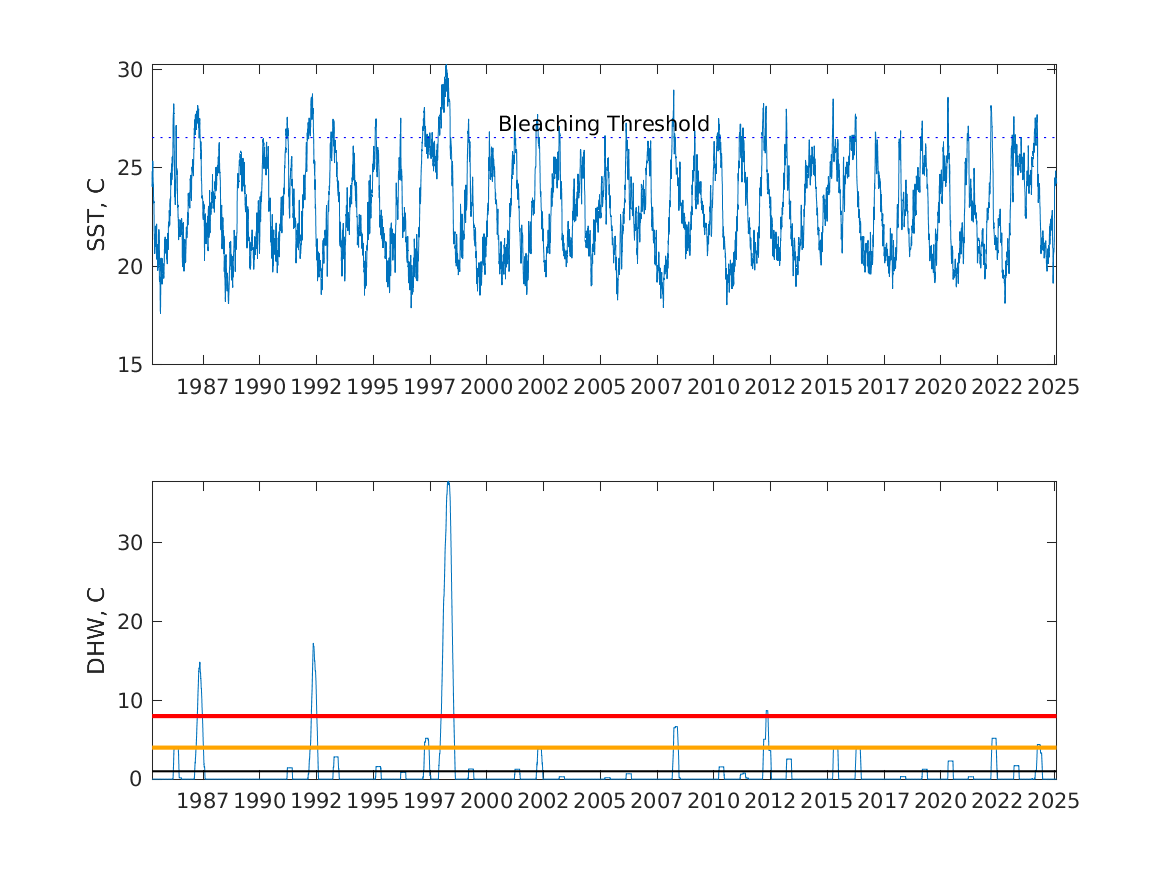 30
25
20
15
SST, C
Bleaching Threshold
1987 1990 1992 1995 1997 2000 2002 2005 2007 2010 2012 2015 2017 2020 2022 2025

30
20
10
0
DHW, C
1987 1990 1992 1995 1997 2000 2002 2005 2007 2010 2012 2015 2017 2020 2022 2025